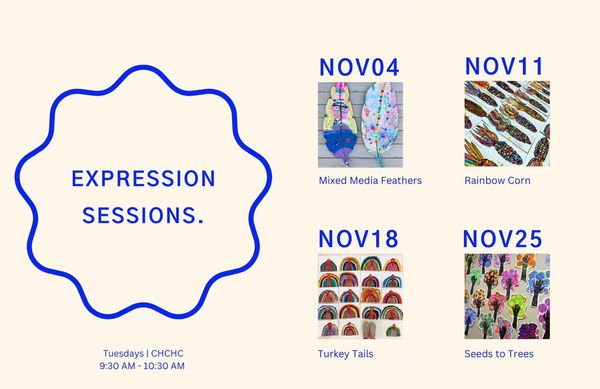 EXPRESSION SESSIONS.

Tuesdays | CHCHC
9:30 AM - 10:30 AM

NOV04
Mixed Media Feathers

NOV11
Rainbow Corn

NOV18
Turkey Tails

NOV25
Seeds to Trees